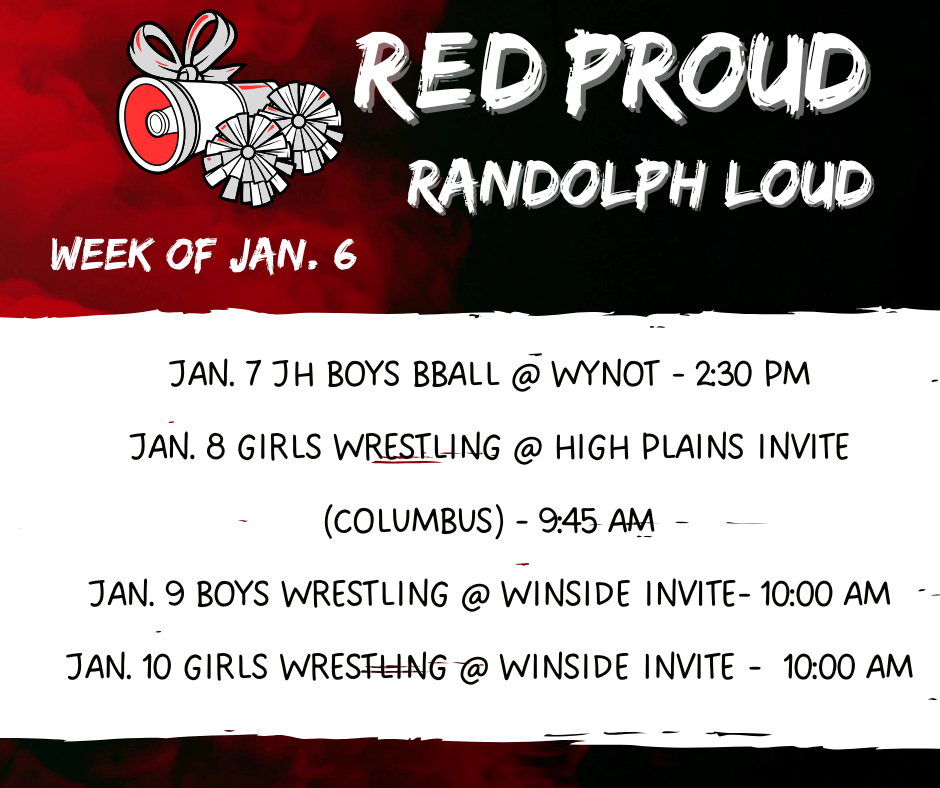 RED PROUD

RANDOLPH LOUD

WEEK OF JAN. 6

JAN. 7 JH BOYS BBALL @ WYNOT - 2:30 PM

JAN. 8 GIRLS WRESTLING @ HIGH PLAINS INVITE (COLUMBUS) - 9:45 AM

JAN. 9 BOYS WRESTLING @ WINSIDE INVITE- 10:00 AM

JAN. 10 GIRLS WRESTLING @ WINSIDE INVITE - 10:00 AM